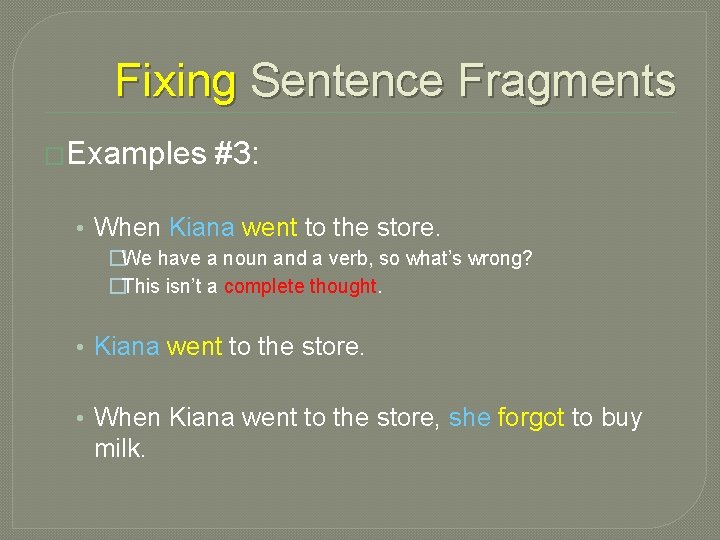 Fixing Sentence Fragments

Examples #3:

• When Kiana went to the store.
We have a noun and a verb, so what's wrong?
This isn't a complete thought.

• Kiana went to the store.

• When Kiana went to the store, she forgot to buy milk.